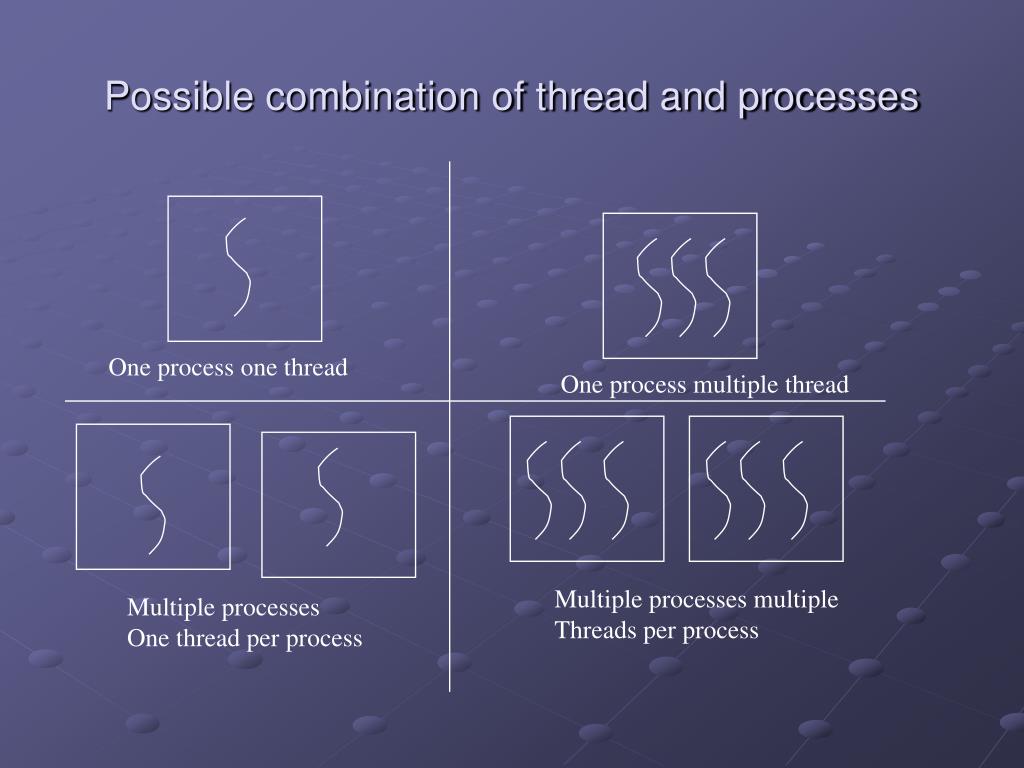 Possible combination of thread and processes

One process one thread

One process multiple thread

Multiple processes
One thread per process

Multiple processes multiple
Threads per process